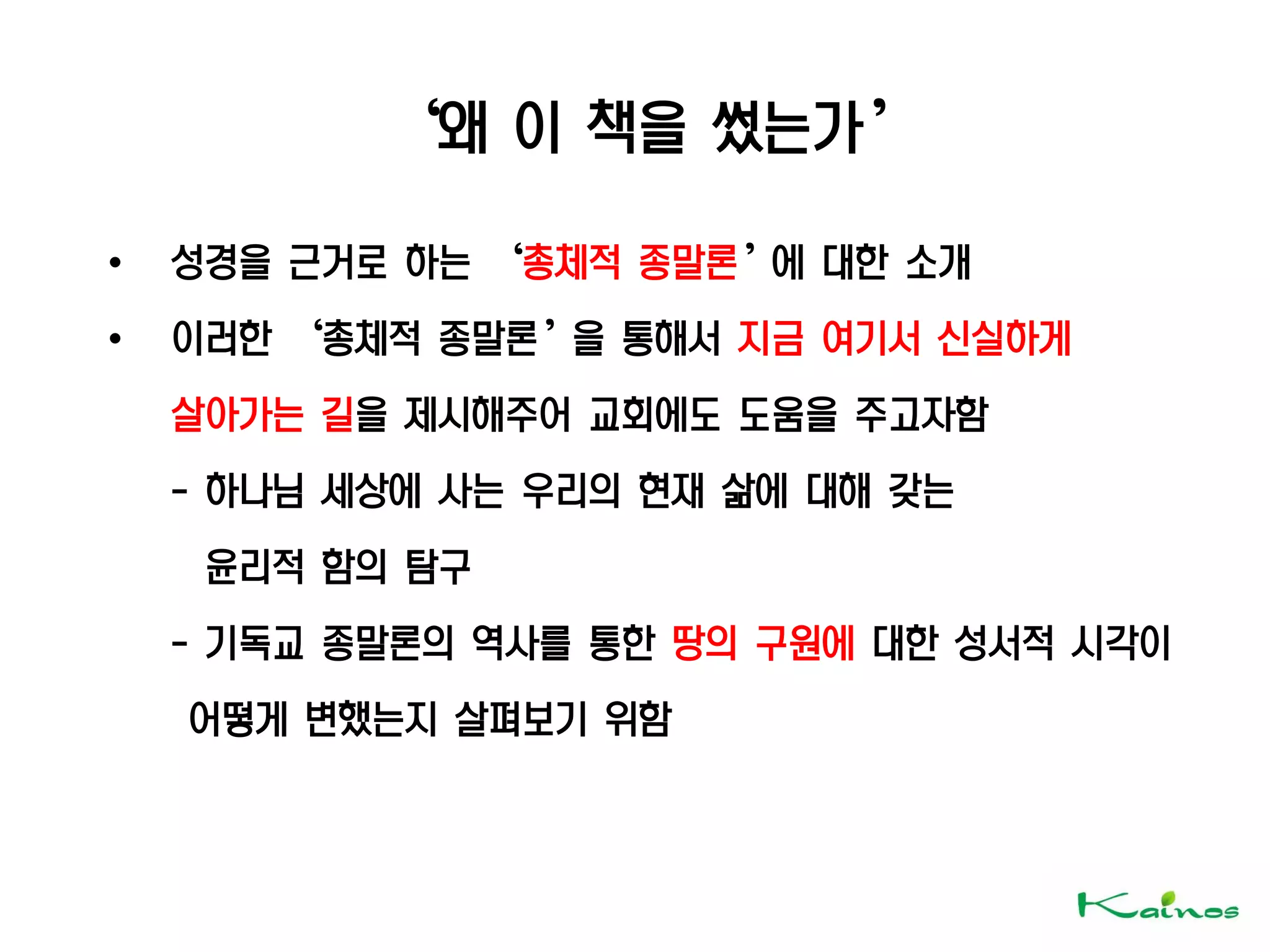 ‘왜 이 책을 썼는가’

• 성경을 근거로 하는 ‘총체적 종말론’에 대한 소개

• 이러한 ‘총체적 종말론’을 통해서 지금 여기서 신실하게 살아가는 길을 제시해주어 교회에도 도움을 주고자함

- 하나님 세상에 사는 우리의 현재 삶에 대해 갖는 윤리적 함의 탐구

- 기독교 종말론의 역사를 통한 땅의 구원에 대한 성서적 시각이 어떻게 변했는지 살펴보기 위함

Kainos